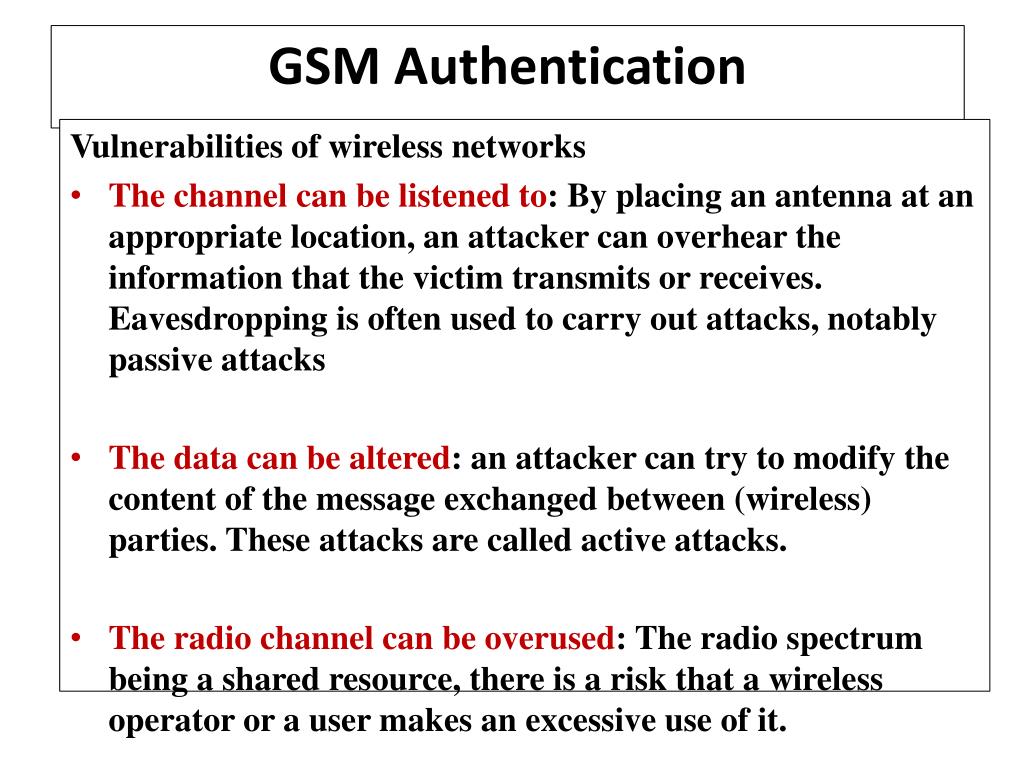 GSM Authentication

Vulnerabilities of wireless networks

• The channel can be listened to: By placing an antenna at an appropriate location, an attacker can overhear the information that the victim transmits or receives. Eavesdropping is often used to carry out attacks, notably passive attacks

• The data can be altered: an attacker can try to modify the content of the message exchanged between (wireless) parties. These attacks are called active attacks.

• The radio channel can be overused: The radio spectrum being a shared resource, there is a risk that a wireless operator or a user makes an excessive use of it.